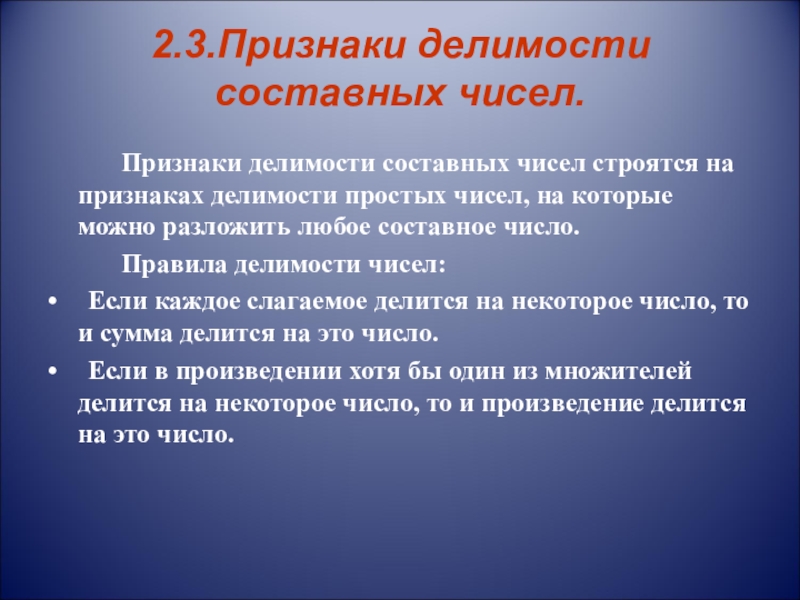 2.3.Признаки делимости составных чисел.

Признаки делимости составных чисел строятся на признаках делимости простых чисел, на которые можно разложить любое составное число.

Правила делимости чисел:

• Если каждое слагаемое делится на некоторое число, то и сумма делится на это число.

• Если в произведении хотя бы один из множителей делится на некоторое число, то и произведение делится на это число.